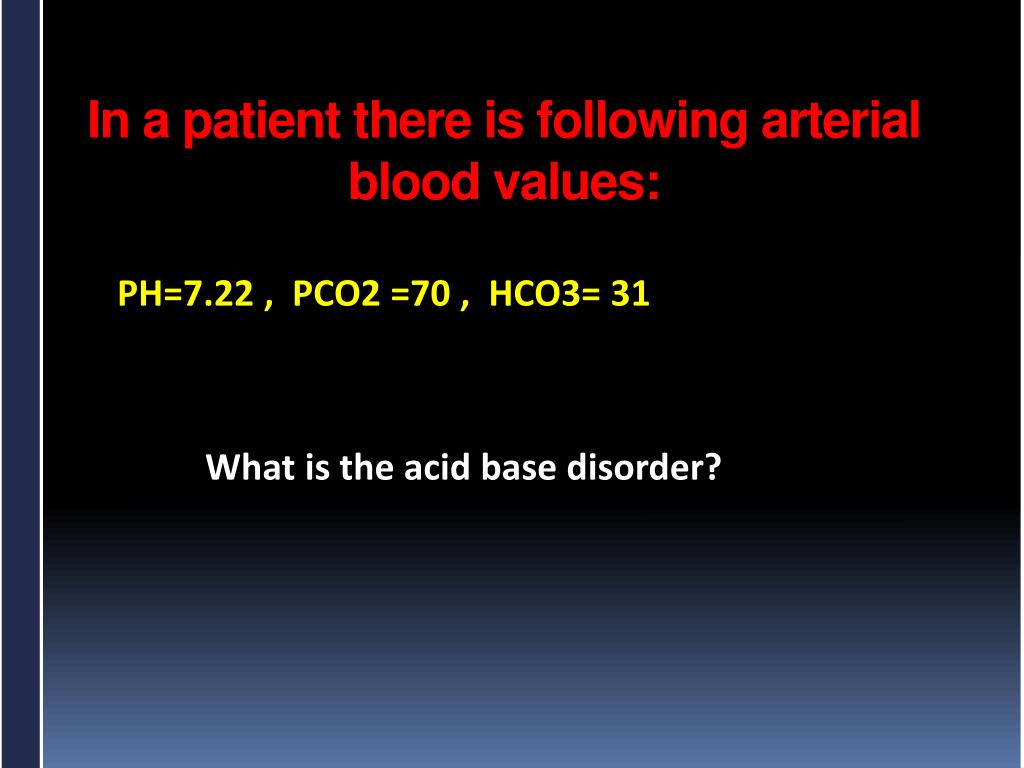 In a patient there is following arterial blood values:

PH=7.22 , PCO2 =70 , HCO3= 31

What is the acid base disorder?